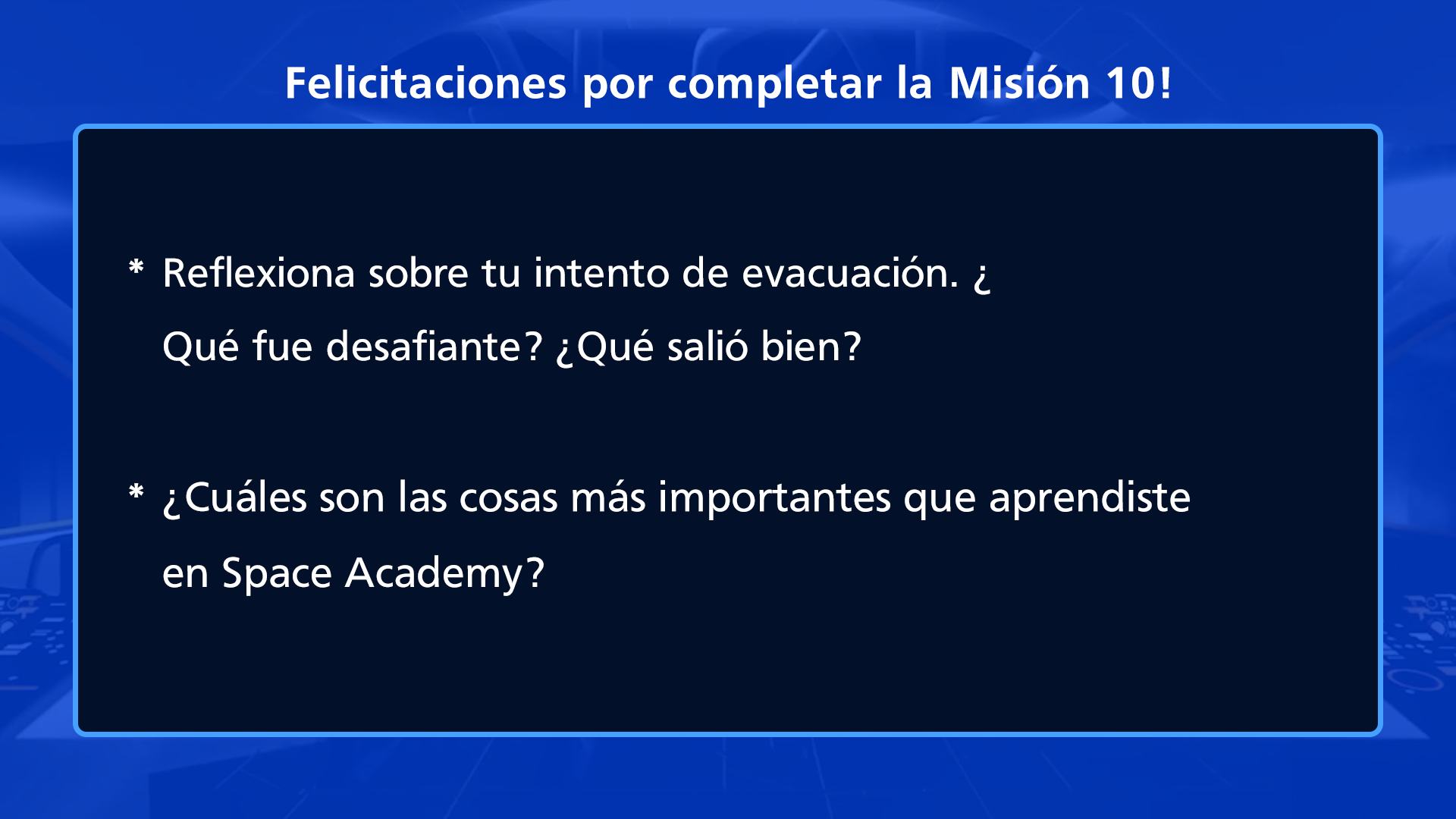 Felicitaciones por completar la Misión 10!

* Reflexiona sobre tu intento de evacuación. ¿ Qué fue desafiante? ¿Qué salió bien?

* ¿Cuáles son las cosas más importantes que aprendiste en Space Academy?